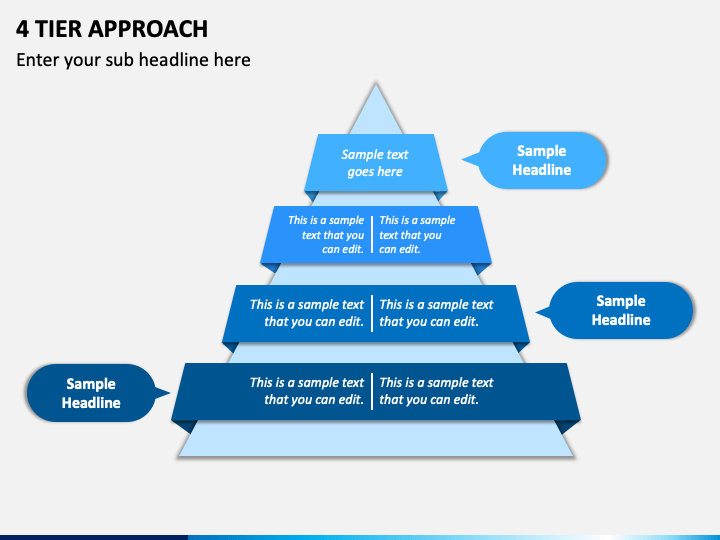 4 TIER APPROACH

Enter your sub headline here

Sample text goes here

Sample Headline

This is a sample text that you can edit.

This is a sample text that you can edit.

This is a sample text that you can edit.

This is a sample text that you can edit.

Sample Headline

Sample Headline

This is a sample text that you can edit.

This is a sample text that you can edit.